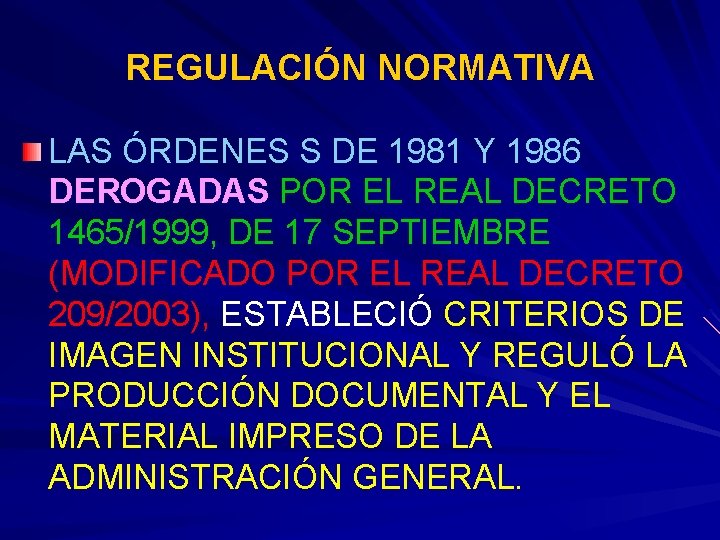 REGULACIÓN NORMATIVA

LAS ÓRDENES S DE 1981 Y 1986 DEROGADAS POR EL REAL DECRETO 1465/1999, DE 17 SEPTIEMBRE (MODIFICADO POR EL REAL DECRETO 209/2003), ESTABLECIÓ CRITERIOS DE IMAGEN INSTITUCIONAL Y REGULÓ LA PRODUCCIÓN DOCUMENTAL Y EL MATERIAL IMPRESO DE LA ADMINISTRACIÓN GENERAL.